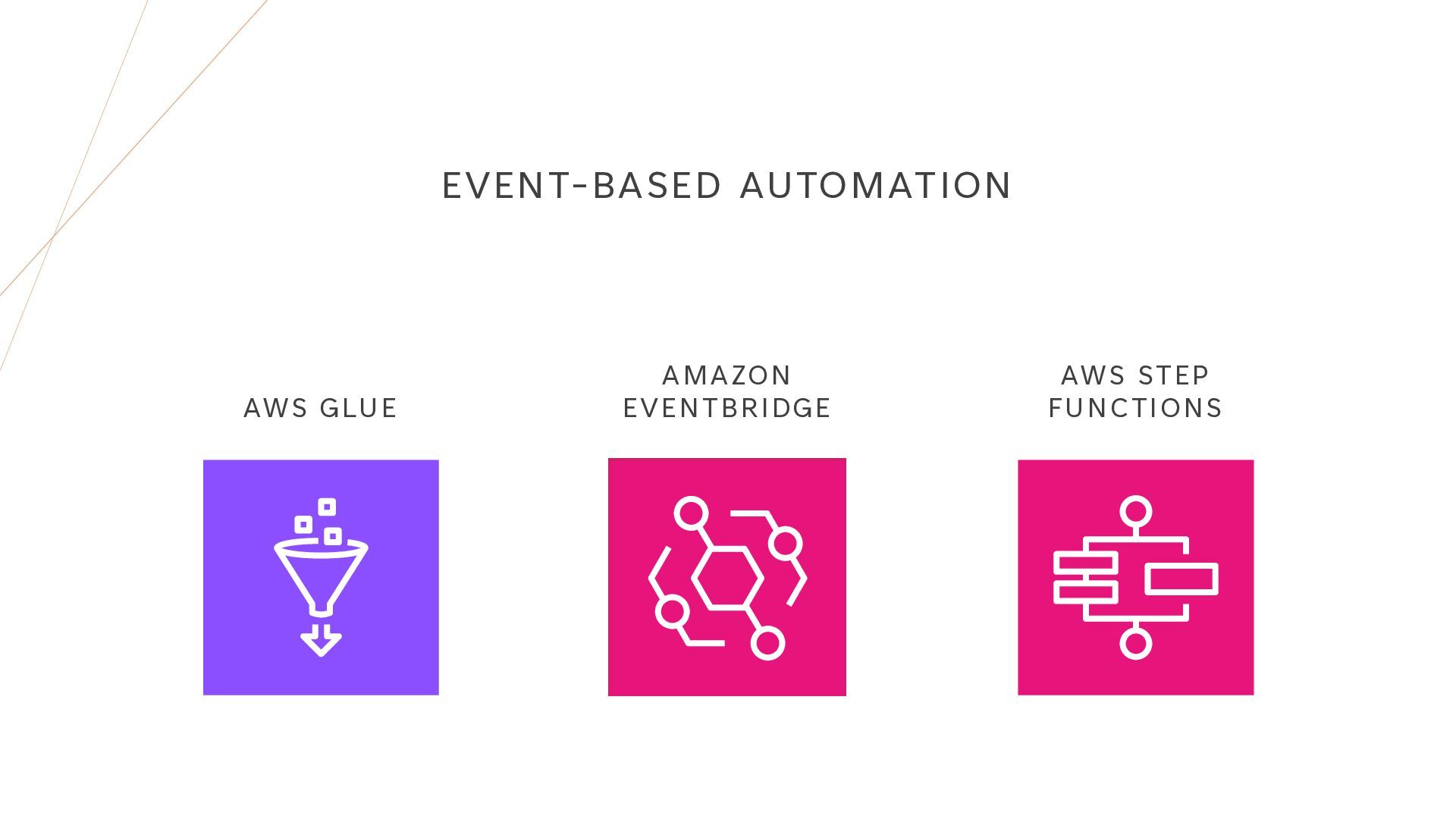 EVENT-BASED AUTOMATION

AWS GLUE

AMAZON EVENTBRIDGE

AWS STEP FUNCTIONS